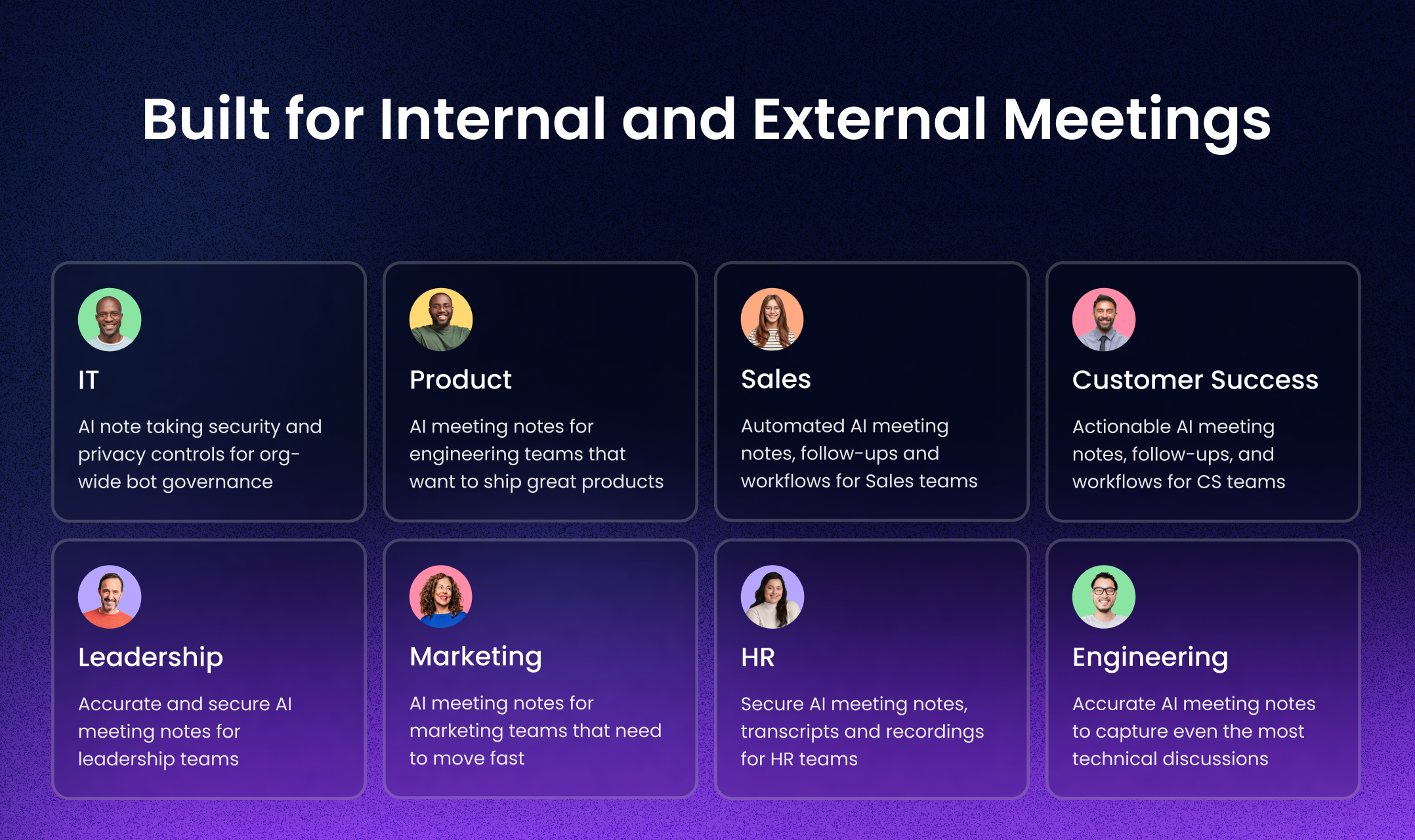 Built for Internal and External Meetings

IT

AI note taking security and privacy controls for org-wide bot governance

Product

AI meeting notes for engineering teams that want to ship great products

Sales

Automated AI meeting notes, follow-ups and workflows for Sales teams

Customer Success

Actionable AI meeting notes, follow-ups, and workflows for CS teams

Leadership

Accurate and secure AI meeting notes for leadership teams

Marketing

AI meeting notes for marketing teams that need to move fast

HR

Secure AI meeting notes, transcripts and recordings for HR teams

Engineering

Accurate AI meeting notes to capture even the most technical discussions